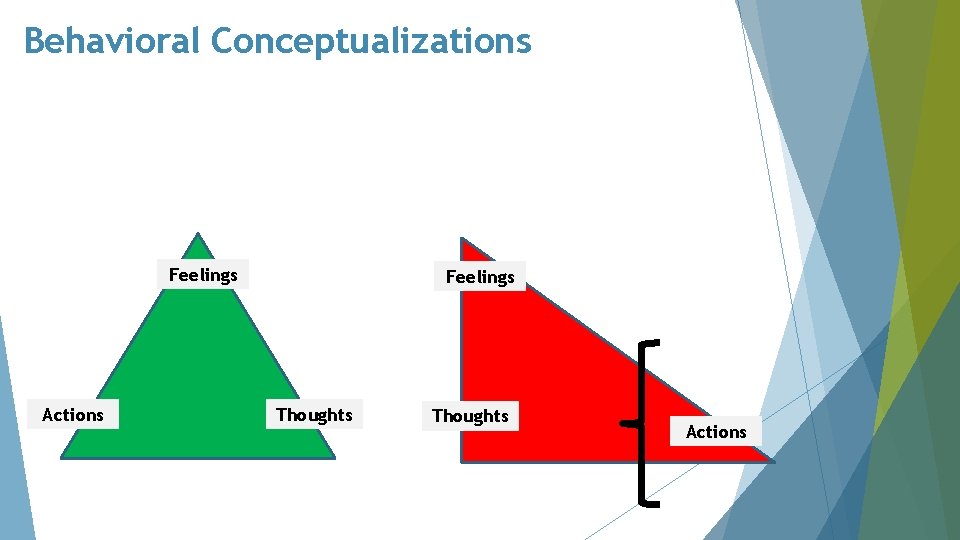 Behavioral Conceptualizations

Feelings

Actions

Thoughts

Feelings

Thoughts

Actions